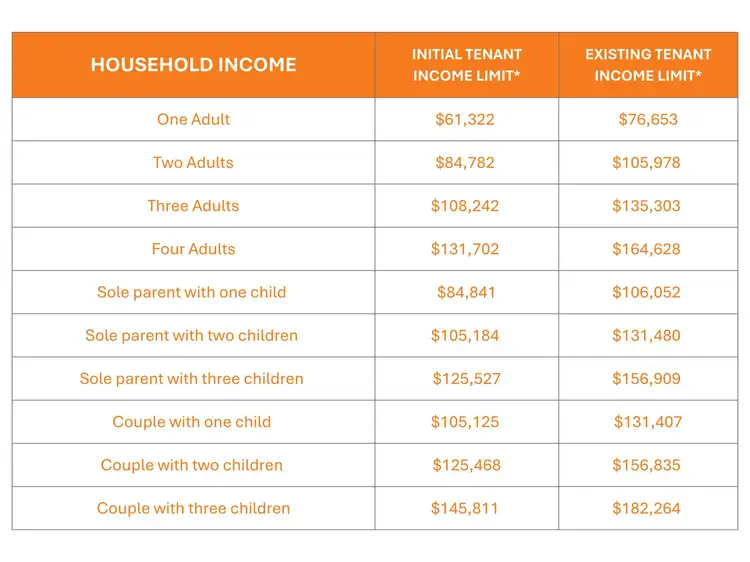 | HOUSEHOLD INCOME | INITIAL TENANT INCOME LIMIT* | EXISTING TENANT INCOME LIMIT* |
|---|---|---|
| One Adult | \$61,322 | \$76,653 |
| Two Adults | \$84,782 | \$105,978 |
| Three Adults | \$108,242 | \$135,303 |
| Four Adults | \$131,702 | \$164,628 |
| Sole parent with one child | \$84,841 | \$106,052 |
| Sole parent with two children | \$105,184 | \$131,480 |
| Sole parent with three children | \$125,527 | \$156,909 |
| Couple with one child | \$105,125 | \$131,407 |
| Couple with two children | \$125,468 | \$156,835 |
| Couple with three children | \$145,811 | \$182,264 |